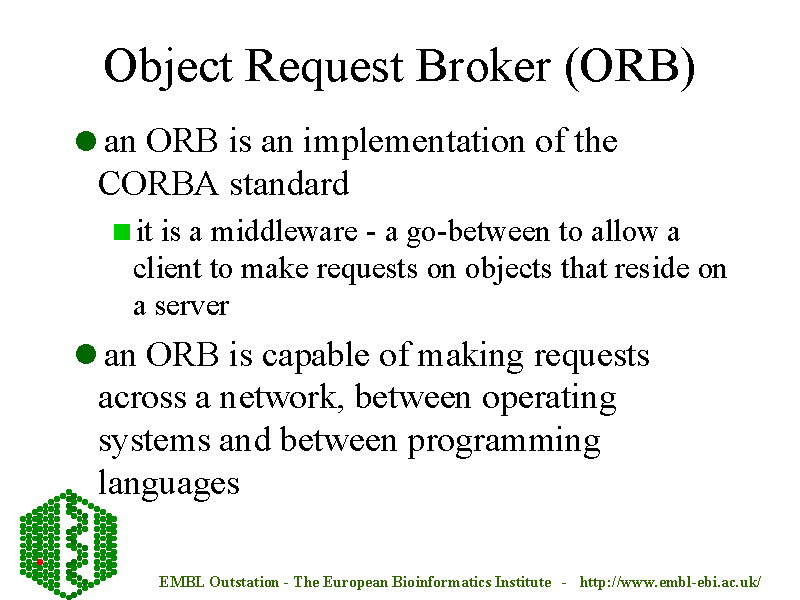 Object Request Broker (ORB)

an ORB is an implementation of the CORBA standard

it is a middleware - a go-between to allow a client to make requests on objects that reside on a server

an ORB is capable of making requests across a network, between operating systems and between programming languages

EMBL Outstation - The European Bioinformatics Institute - http://www.embl-ebi.ac.uk/